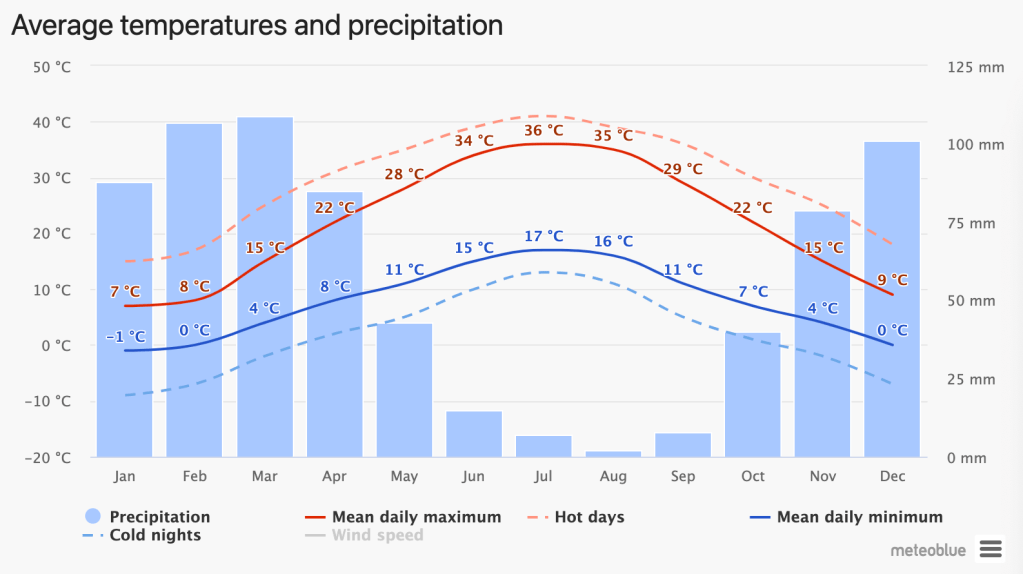 Average temperatures and precipitation

50 °C
40 °C
30 °C
20 °C
10 °C
0 °C
−10 °C
−20 °C

125 mm
100 mm
75 mm
50 mm
25 mm
0 mm

7 °C
8 °C
15 °C
22 °C
28 °C
34 °C
36 °C
35 °C
29 °C
22 °C
15 °C
9 °C

−1 °C
0 °C
4 °C
8 °C
11 °C
15 °C
17 °C
16 °C
11 °C
7 °C
4 °C
0 °C

Jan
Feb
Mar
Apr
May
Jun
Jul
Aug
Sep
Oct
Nov
Dec

Precipitation
Mean daily maximum
Hot days
Mean daily minimum
Cold nights
Wind speed

meteoblue